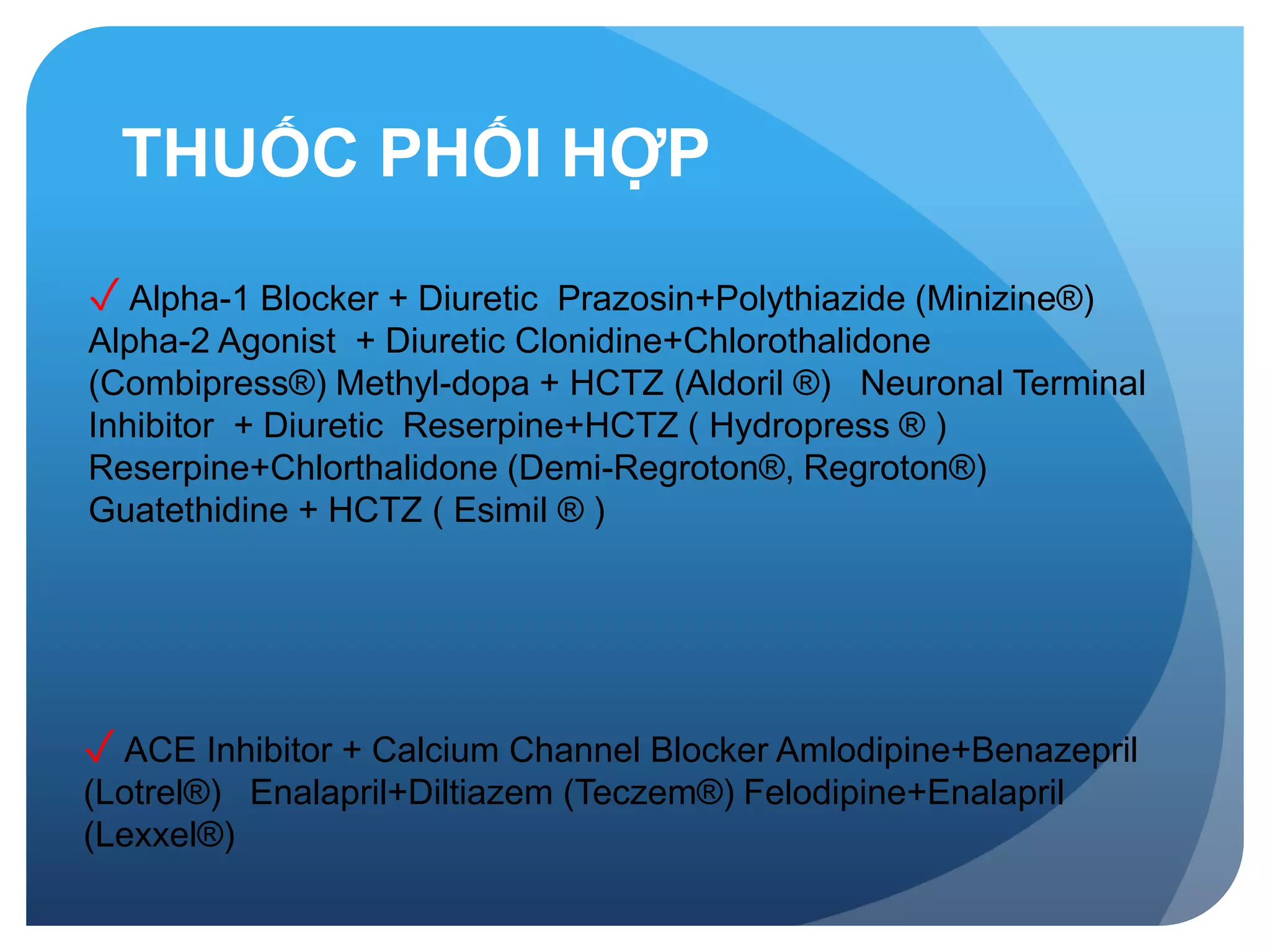 THUỐC PHỐI HỢP

✓ Alpha-1 Blocker + Diuretic Prazosin+Polythiazide (Minizine®) Alpha-2 Agonist + Diuretic Clonidine+Chlorothalidone (Combipress®) Methyl-dopa + HCTZ (Aldoril ®) Neuronal Terminal Inhibitor + Diuretic Reserpine+HCTZ ( Hydropress ® ) Reserpine+Chlorthalidone (Demi-Regroton®, Regroton®) Guatethidine + HCTZ ( Esimil ® )

✓ ACE Inhibitor + Calcium Channel Blocker Amlodipine+Benazepril (Lotrel®) Enalapril+Diltiazem (Teczem®) Felodipine+Enalapril (Lexxel®)